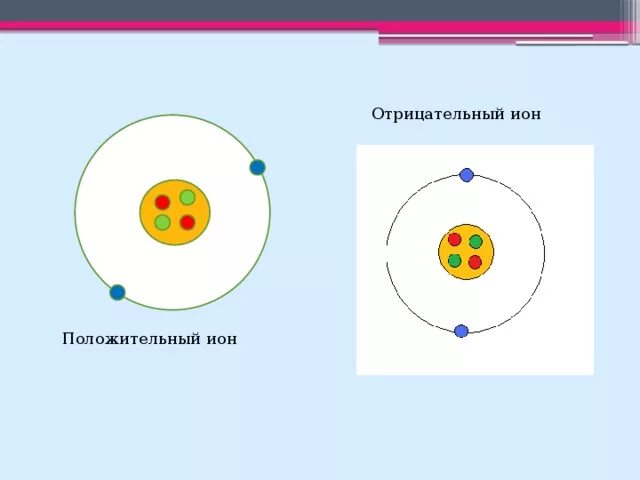 Отрицательный ион

Положительный ион